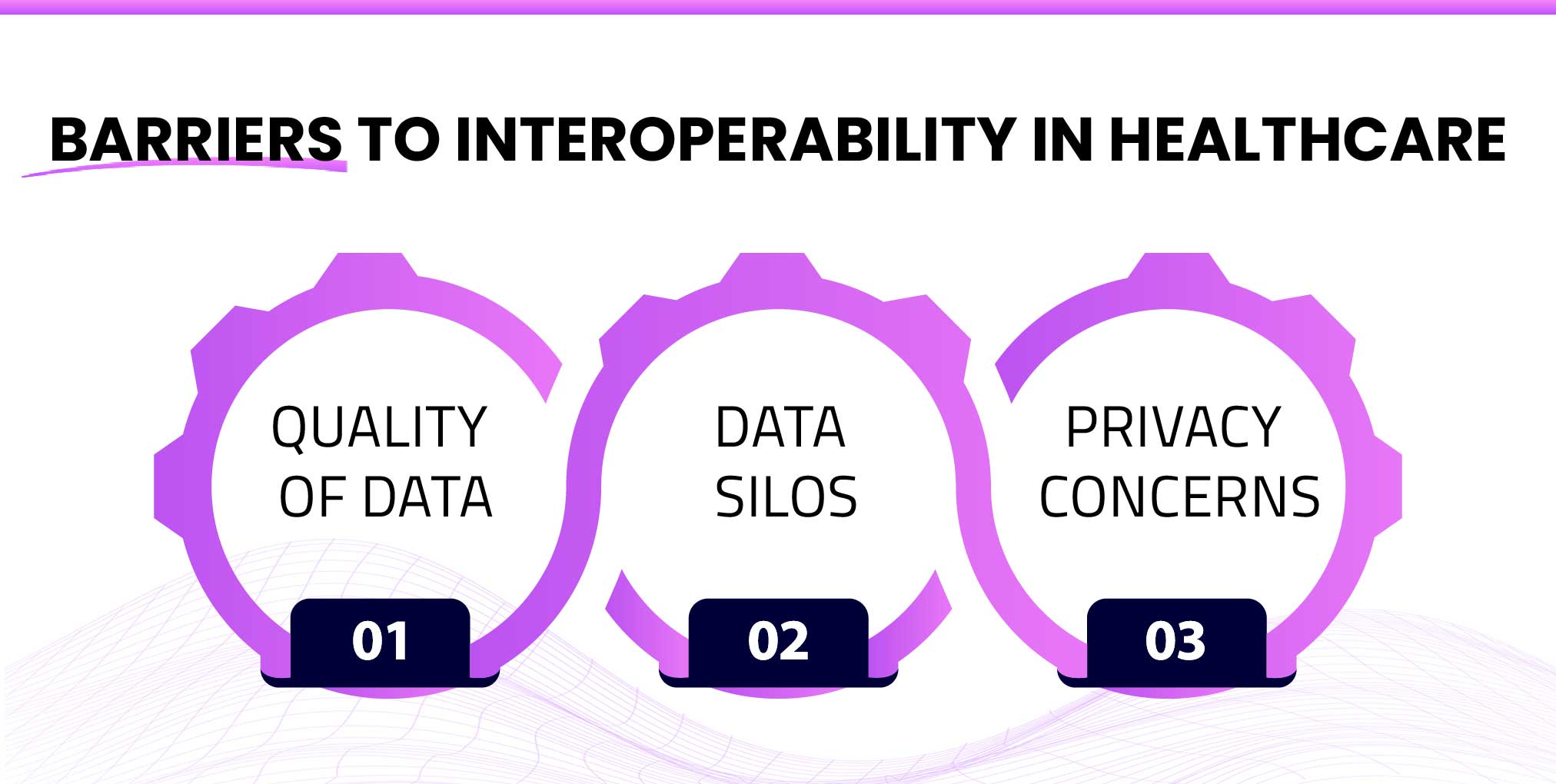 BARRIERS TO INTEROPERABILITY IN HEALTHCARE

QUALITY OF DATA

01

DATA SILOS

02

PRIVACY CONCERNS

03